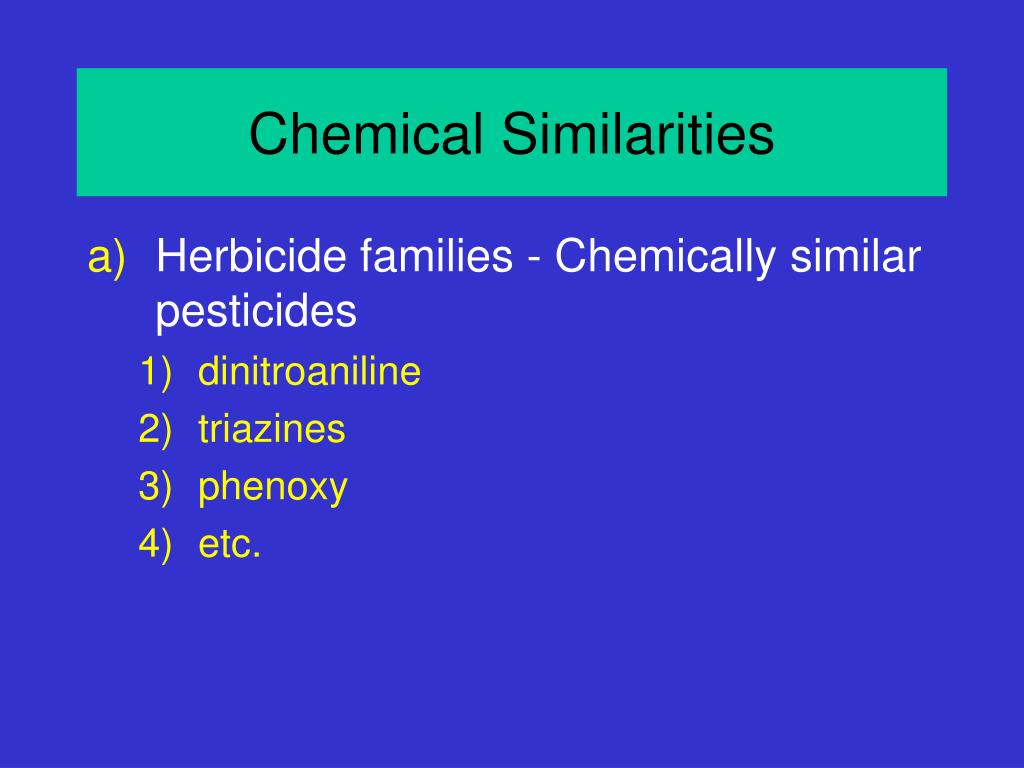 Chemical Similarities

a) Herbicide families - Chemically similar pesticides

1) dinitroaniline
2) triazines
3) phenoxy
4) etc.